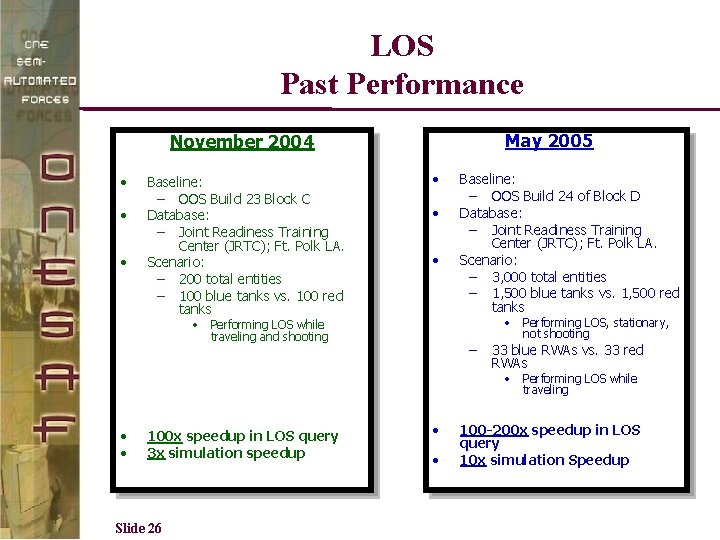 ONE SEMI-AUTOMATED FORCES

ONESAF

LOS
Past Performance

November 2004

• Baseline:
– OOS Build 23 Block C
• Database:
– Joint Readiness Training Center (JRTC); Ft. Polk LA.
• Scenario:
– 200 total entities
– 100 blue tanks vs. 100 red tanks
• Performing LOS while traveling and shooting

• 100x speedup in LOS query
• 3x simulation speedup

May 2005

• Baseline:
– OOS Build 24 of Block D
• Database:
– Joint Readiness Training Center (JRTC); Ft. Polk LA.
• Scenario:
– 3,000 total entities
– 1,500 blue tanks vs. 1,500 red tanks
• Performing LOS, stationary, not shooting
– 33 blue RWAs vs. 33 red RWAs
• Performing LOS while traveling

• 100-200x speedup in LOS query
• 10x simulation Speedup

Slide 26